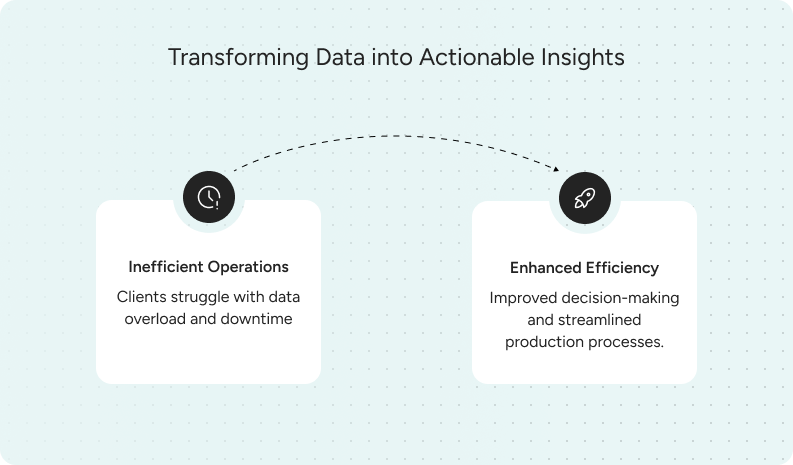 Transforming Data into Actionable Insights

Inefficient Operations

Clients struggle with data overload and downtime

Enhanced Efficiency

Improved decision-making and streamlined production processes.